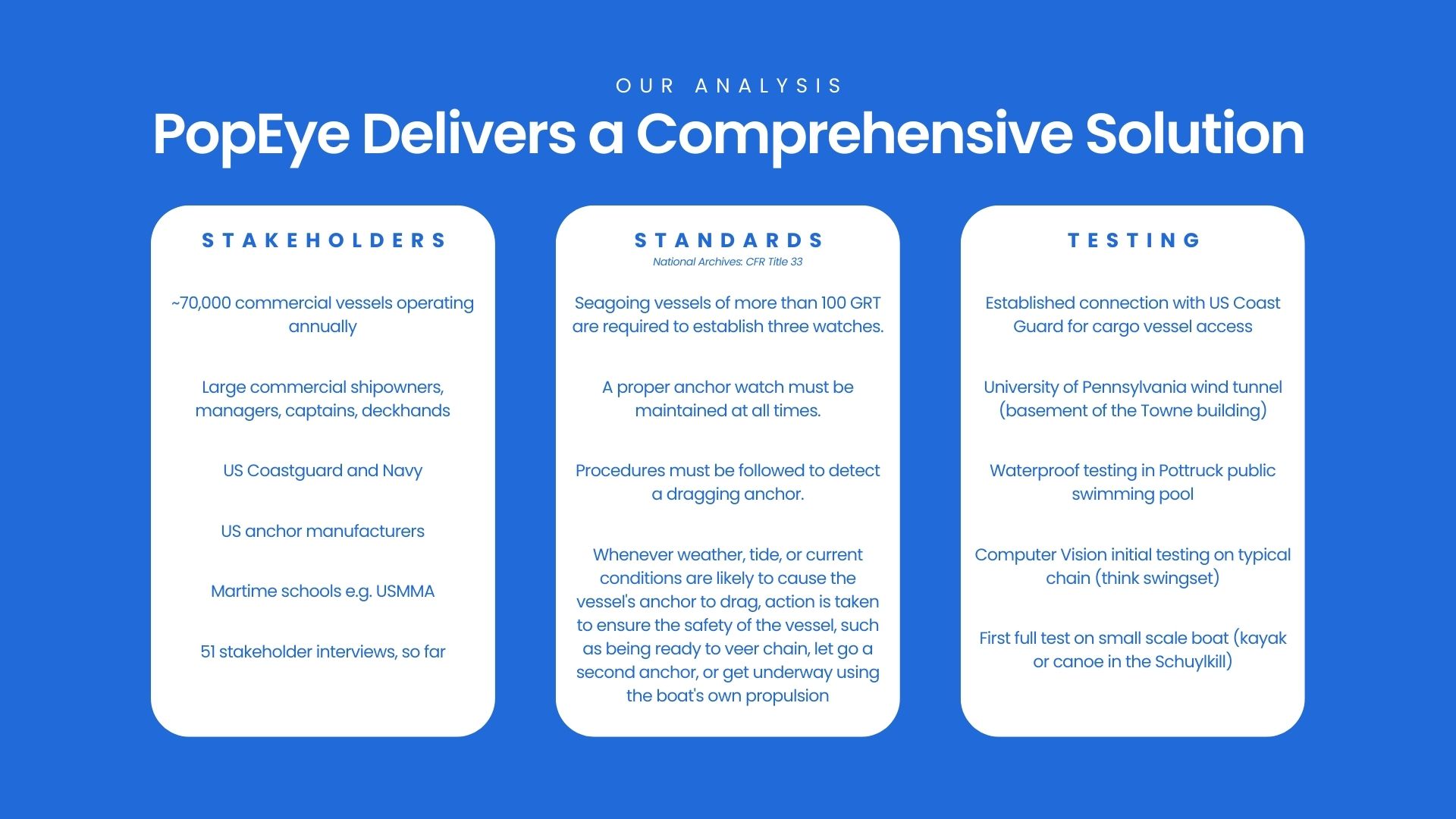 OUR ANALYSIS

PopEye Delivers a Comprehensive Solution

STAKEHOLDERS

~70,000 commercial vessels operating annually

Large commercial shipowners, managers, captains, deckhands

US Coastguard and Navy

US anchor manufacturers

Martime schools e.g. USMMA

51 stakeholder interviews, so far

STANDARDS

National Archives: CFR Title 33

Seagoing vessels of more than 100 GRT are required to establish three watches.

A proper anchor watch must be maintained at all times.

Procedures must be followed to detect a dragging anchor.

Whenever weather, tide, or current conditions are likely to cause the vessel's anchor to drag, action is taken to ensure the safety of the vessel, such as being ready to veer chain, let go a second anchor, or get underway using the boat's own propulsion

TESTING

Established connection with US Coast Guard for cargo vessel access

University of Pennsylvania wind tunnel (basement of the Towne building)

Waterproof testing in Pottruck public swimming pool

Computer Vision initial testing on typical chain (think swingset)

First full test on small scale boat (kayak or canoe in the Schuylkill)